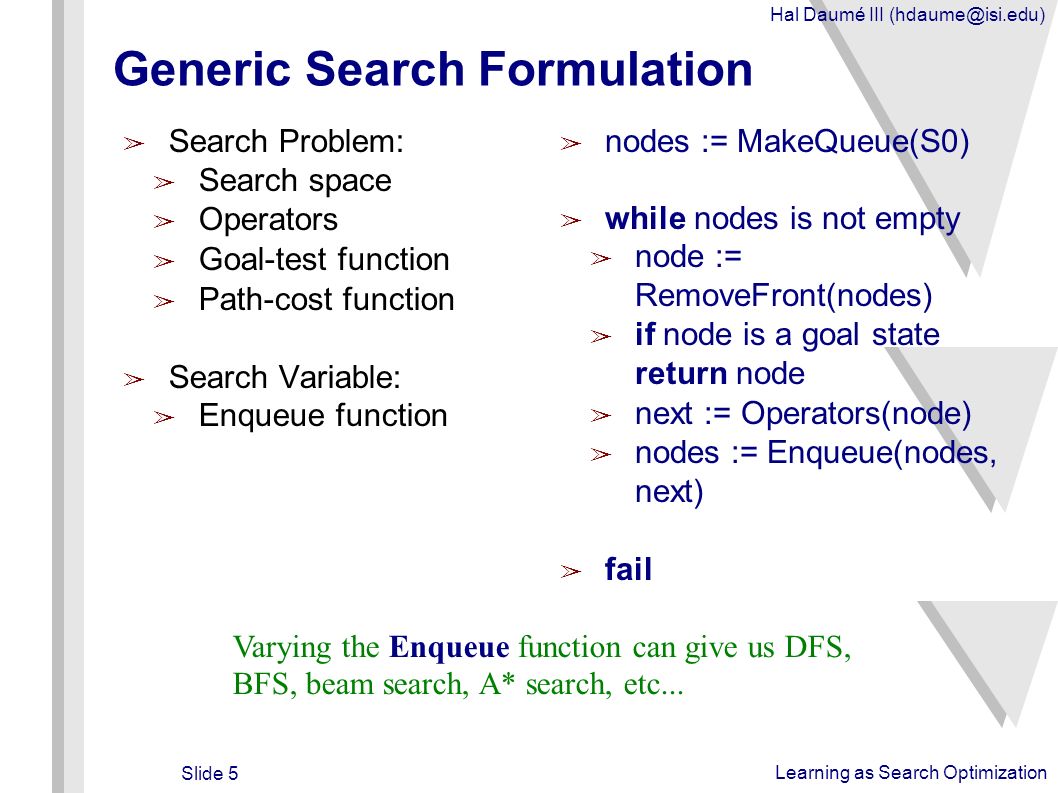 Hal Daumé III (hdaume@isi.edu)

Generic Search Formulation

➢ Search Problem:
➢ Search space
➢ Operators
➢ Goal-test function
➢ Path-cost function

➢ Search Variable:
➢ Enqueue function

➢ nodes := MakeQueue(S0)

➢ while nodes is not empty
➢ node := RemoveFront(nodes)
➢ if node is a goal state return node
➢ next := Operators(node)
➢ nodes := Enqueue(nodes, next)

➢ fail

Varying the Enqueue function can give us DFS, BFS, beam search, A* search, etc...

Slide 5

Learning as Search Optimization